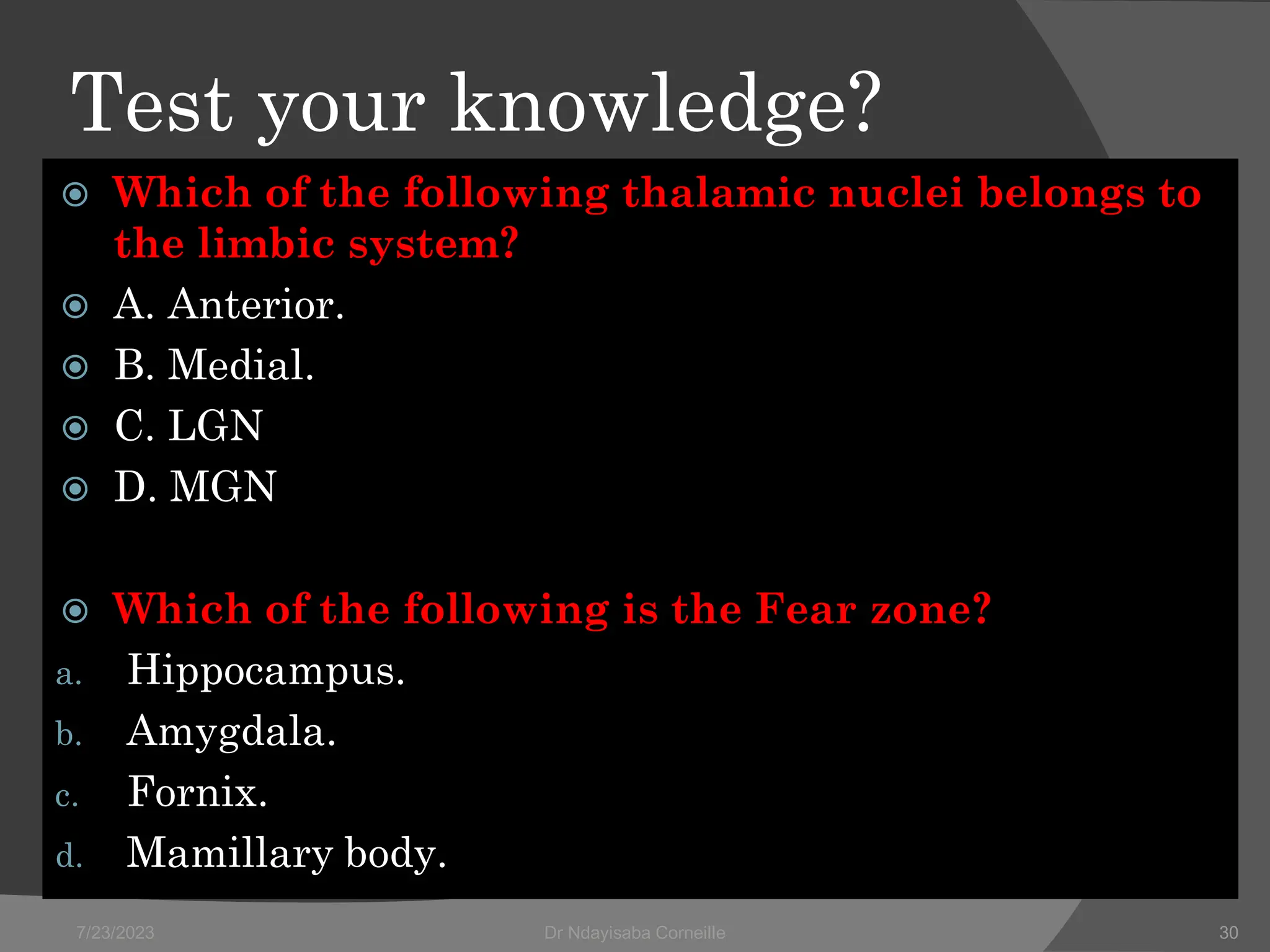 Test your knowledge?

Which of the following thalamic nuclei belongs to the limbic system?

A. Anterior.

B. Medial.

C. LGN

D. MGN

Which of the following is the Fear zone?

a. Hippocampus.

b. Amygdala.

c. Fornix.

d. Mamillary body.

7/23/2023 Dr Ndayisaba Corneille 30